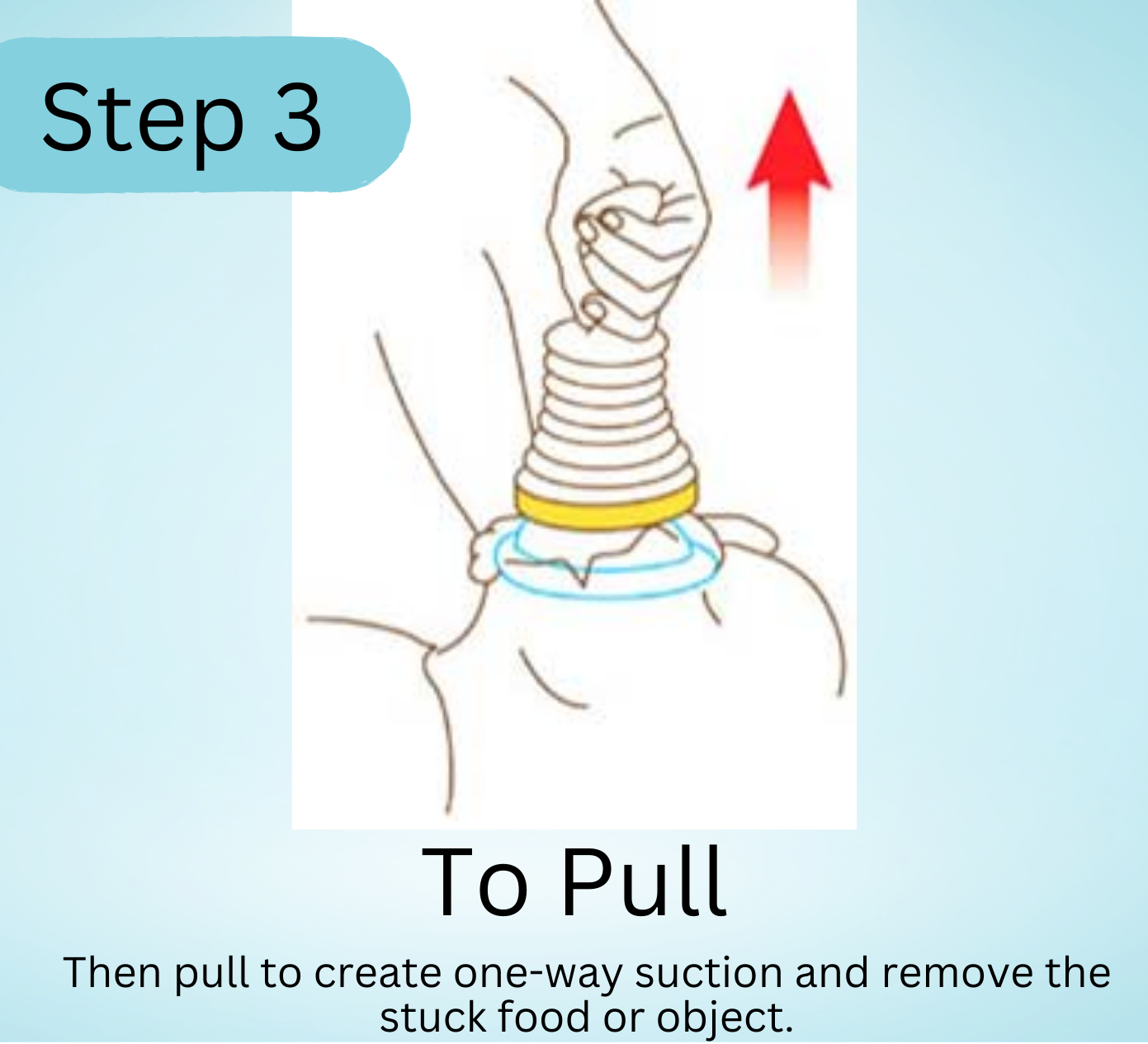 Step 3

To Pull

Then pull to create one-way suction and remove the stuck food or object.